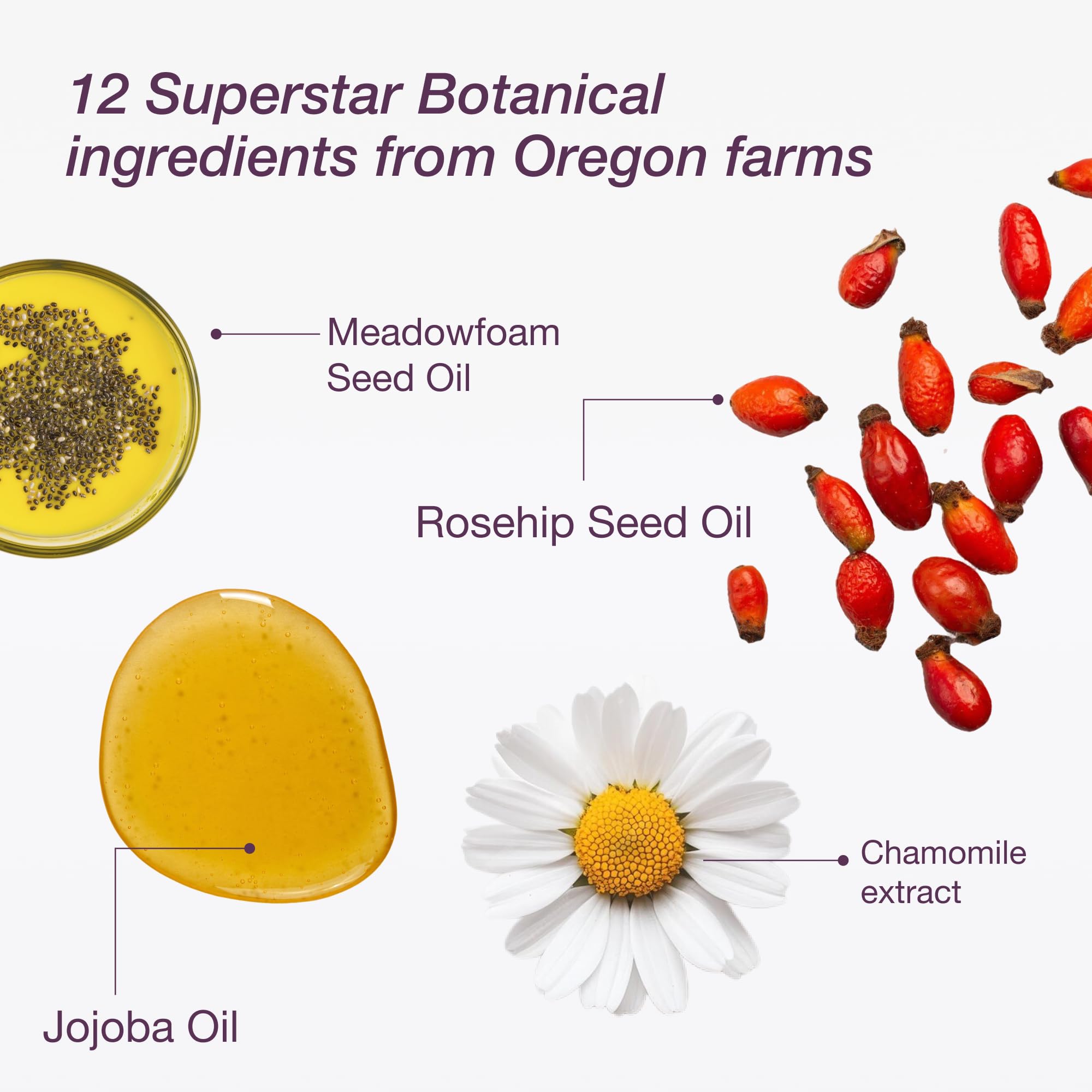 12 Superstar Botanical ingredients from Oregon farms

Meadowfoam Seed Oil

Rosehip Seed Oil

Jojoba Oil

Chamomile extract